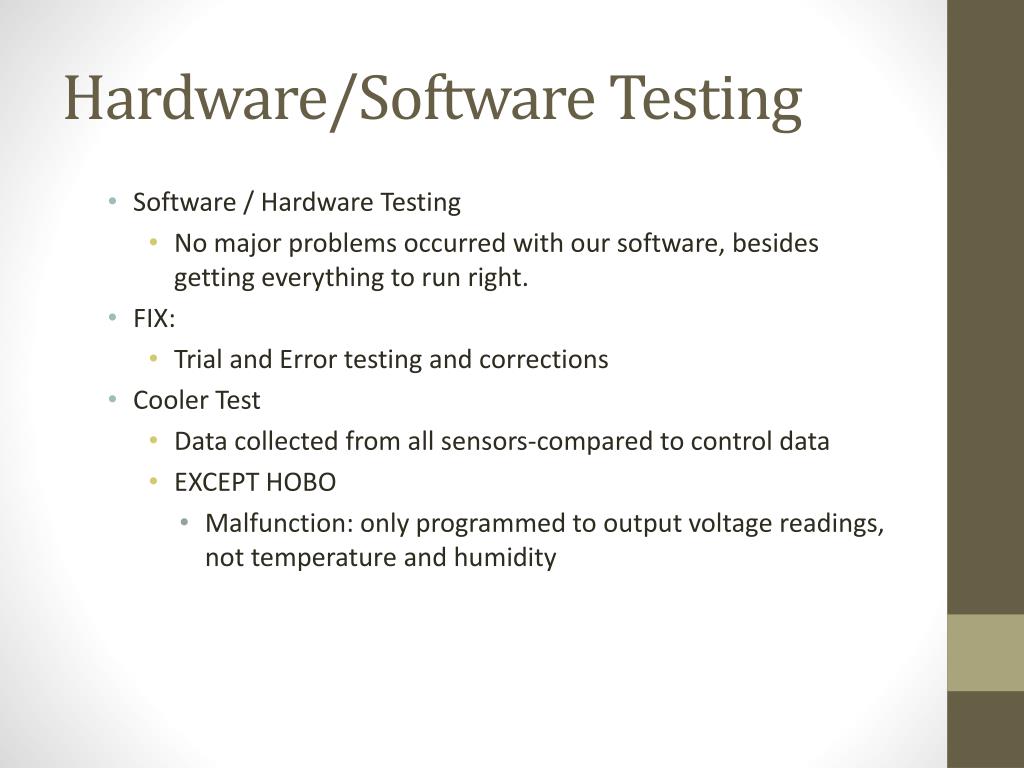 Hardware/Software Testing

• Software / Hardware Testing
  • No major problems occurred with our software, besides getting everything to run right.
• FIX:
  • Trial and Error testing and corrections
• Cooler Test
  • Data collected from all sensors-compared to control data
  • EXCEPT HOBO
    • Malfunction: only programmed to output voltage readings, not temperature and humidity